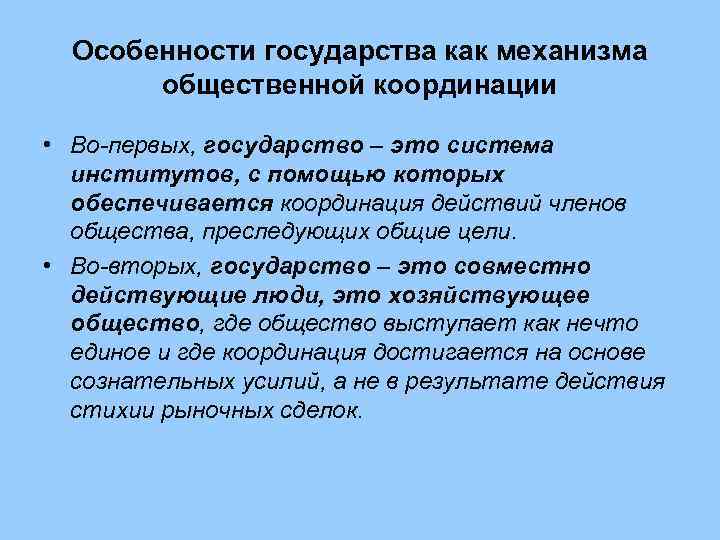 Особенности государства как механизма общественной координации

• Во-первых, государство – это система институтов, с помощью которых обеспечивается координация действий членов общества, преследующих общие цели.

• Во-вторых, государство – это совместно действующие люди, это хозяйствующее общество, где общество выступает как нечто единое и где координация достигается на основе сознательных усилий, а не в результате действия стихии рыночных сделок.